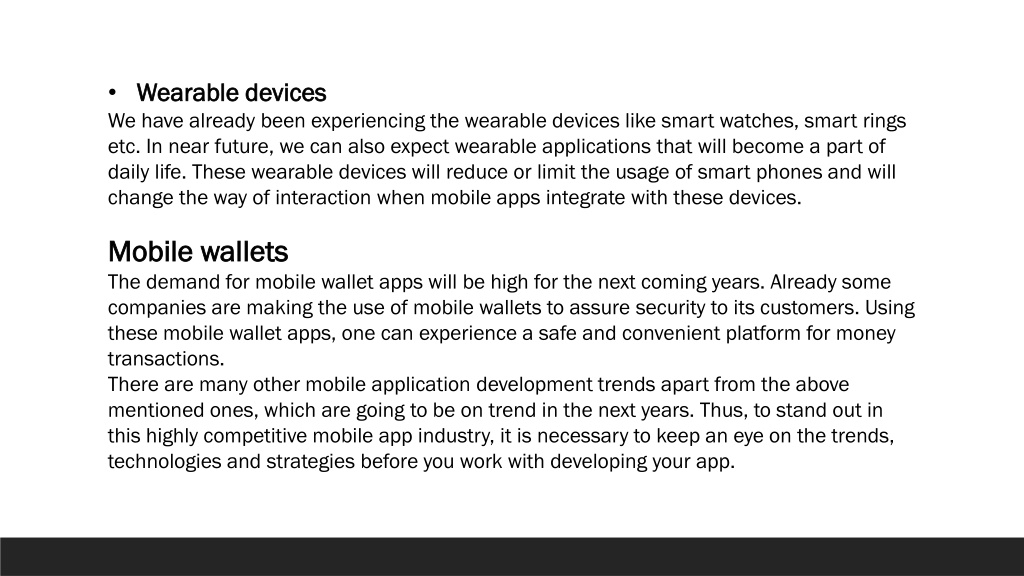 • Wearable devices
We have already been experiencing the wearable devices like smart watches, smart rings etc. In near future, we can also expect wearable applications that will become a part of daily life. These wearable devices will reduce or limit the usage of smart phones and will change the way of interaction when mobile apps integrate with these devices.

Mobile wallets
The demand for mobile wallet apps will be high for the next coming years. Already some companies are making the use of mobile wallets to assure security to its customers. Using these mobile wallet apps, one can experience a safe and convenient platform for money transactions.
There are many other mobile application development trends apart from the above mentioned ones, which are going to be on trend in the next years. Thus, to stand out in this highly competitive mobile app industry, it is necessary to keep an eye on the trends, technologies and strategies before you work with developing your app.